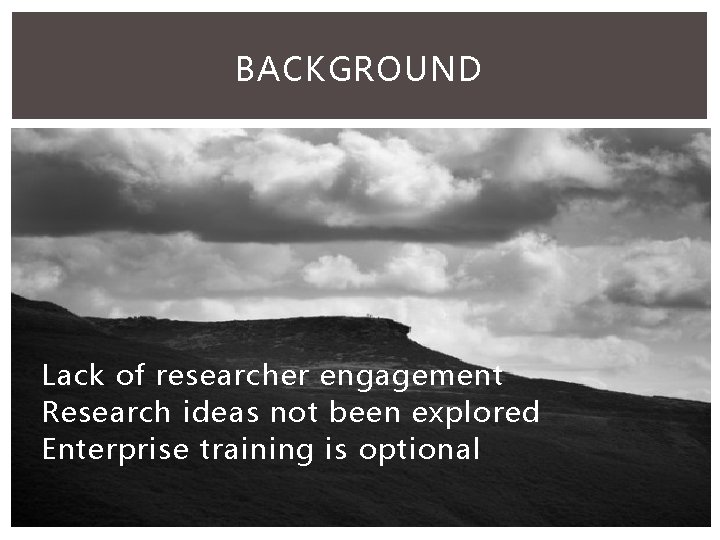 BACKGROUND

Lack of researcher engagement
Research ideas not been explored
Enterprise training is optional